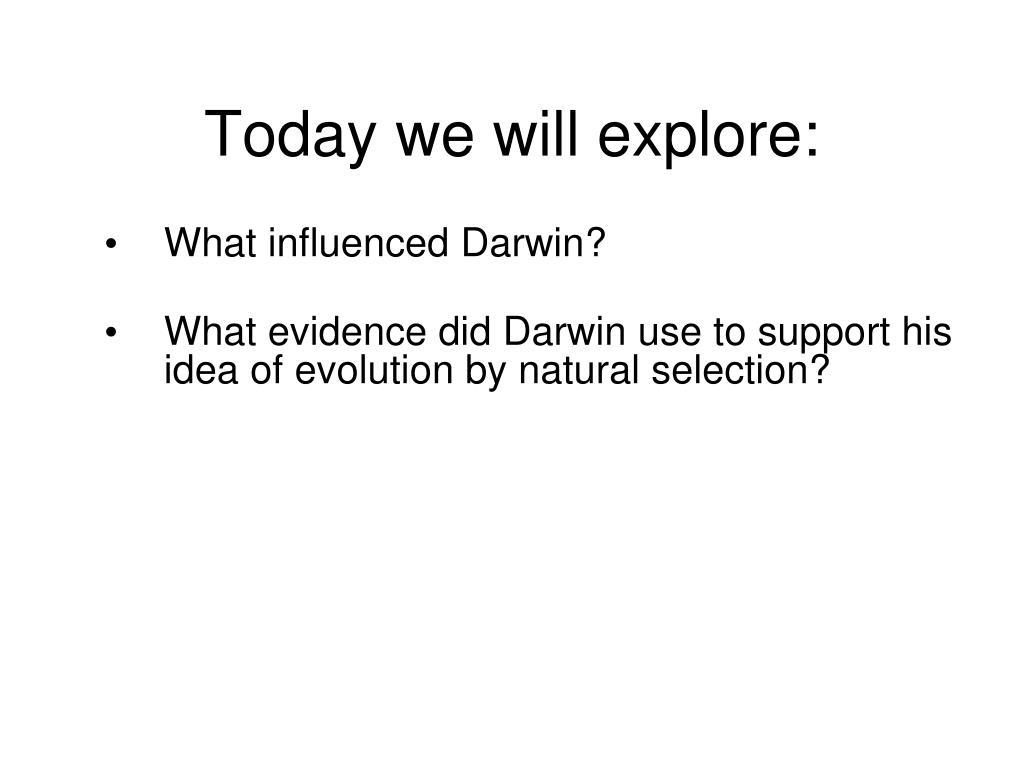 Today we will explore:

• What influenced Darwin?

• What evidence did Darwin use to support his idea of evolution by natural selection?